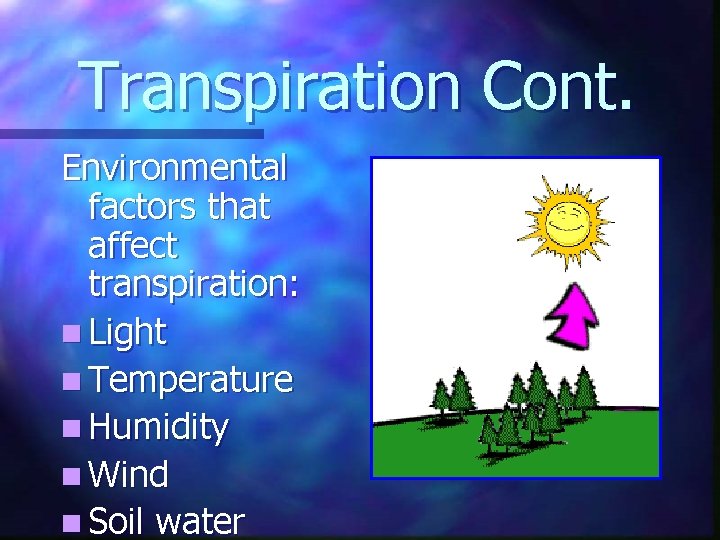 Transpiration Cont.

Environmental factors that affect transpiration:

- Light
- Temperature
- Humidity
- Wind
- Soil water